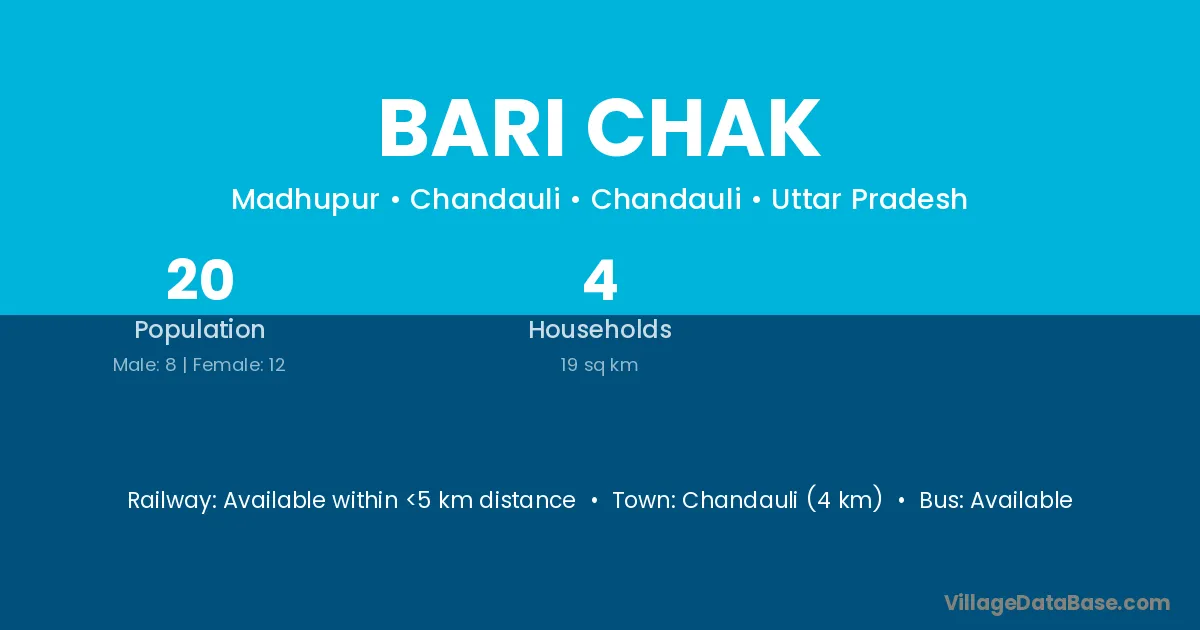 BARI CHAK

Madhupur • Chandauli • Chandauli • Uttar Pradesh

20
Population
Male: 8 | Female: 12

4
Households
19 sq km

Railway: Available within <5 km distance • Town: Chandauli (4 km) • Bus: Available

VillageDataBase.com